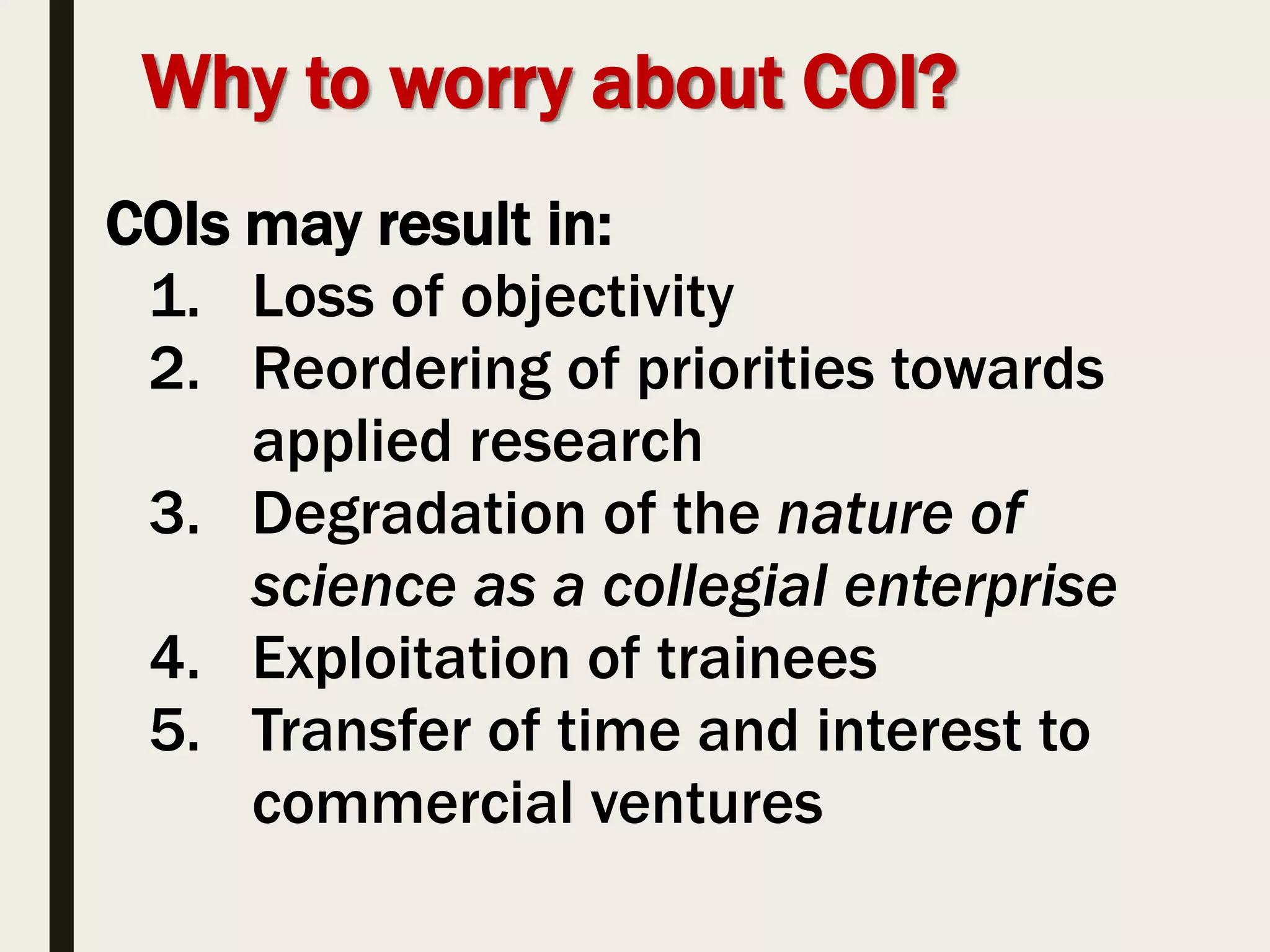 Why to worry about COI?

COIs may result in:
1. Loss of objectivity
2. Reordering of priorities towards applied research
3. Degradation of the nature of science as a collegial enterprise
4. Exploitation of trainees
5. Transfer of time and interest to commercial ventures